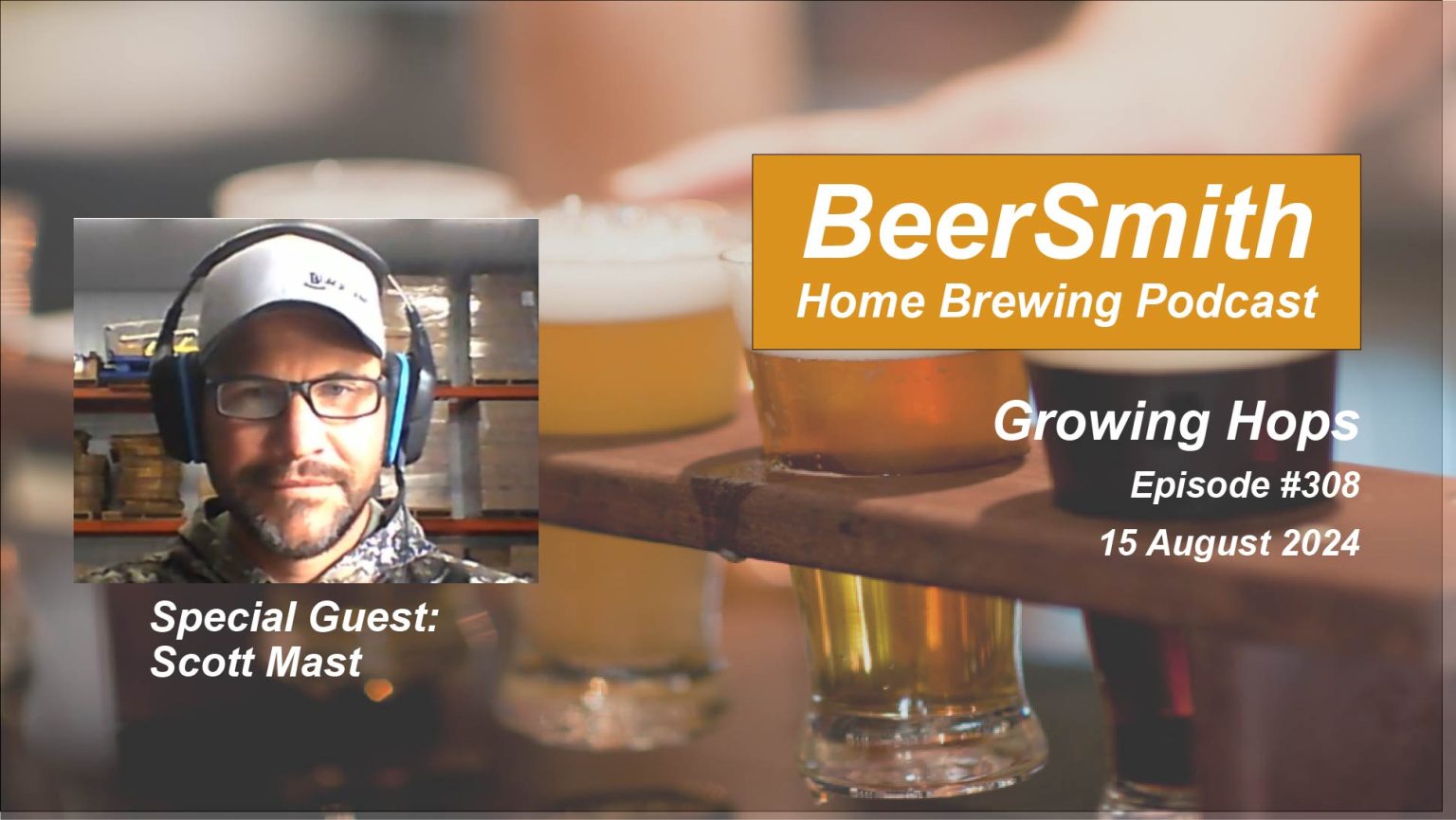 BeerSmith
Home Brewing Podcast

Growing Hops
Episode #308
15 August 2024

Special Guest:
Scott Mast